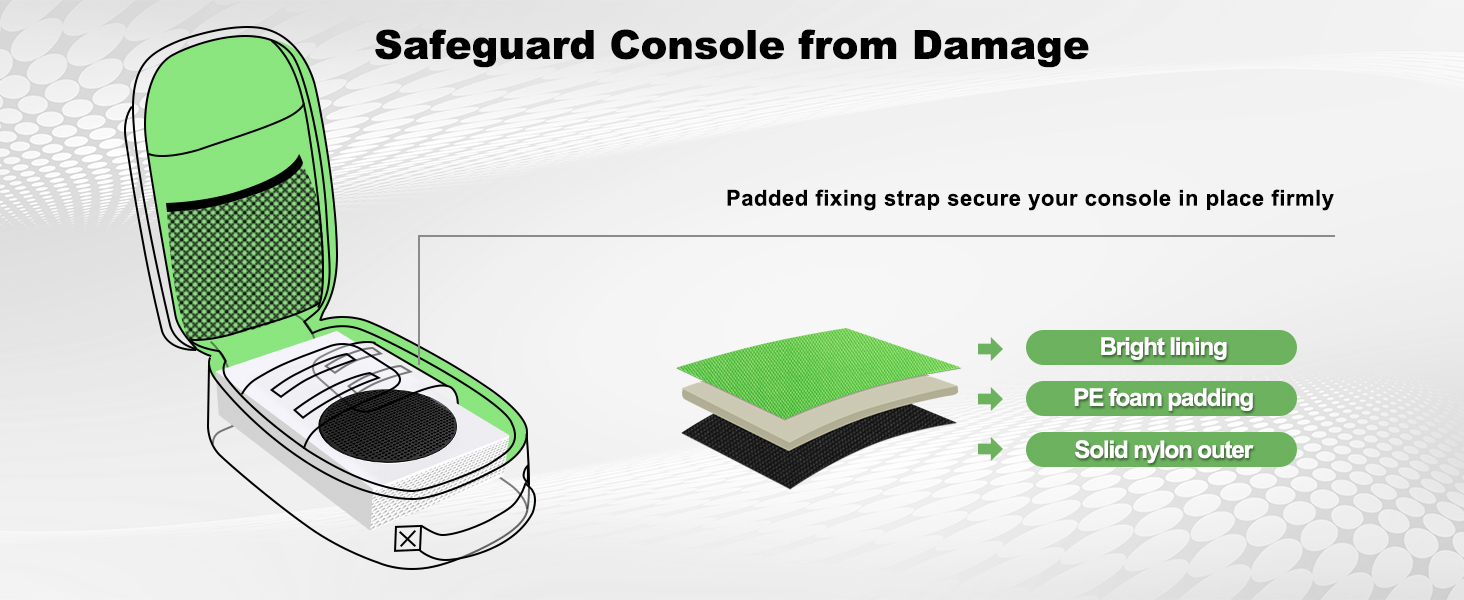 Safeguard Console from Damage

Padded fixing strap secure your console in place firmly

Bright lining

PE foam padding

Solid nylon outer